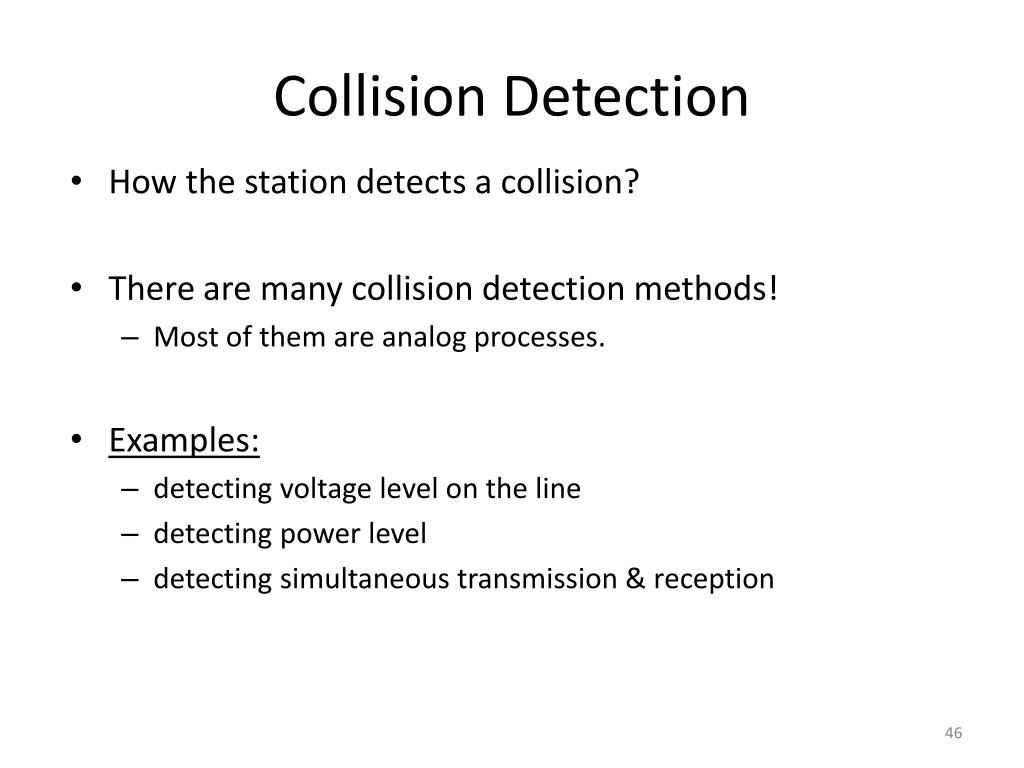 Collision Detection

• How the station detects a collision?

• There are many collision detection methods!
 – Most of them are analog processes.

• Examples:
 – detecting voltage level on the line
 – detecting power level
 – detecting simultaneous transmission & reception

46